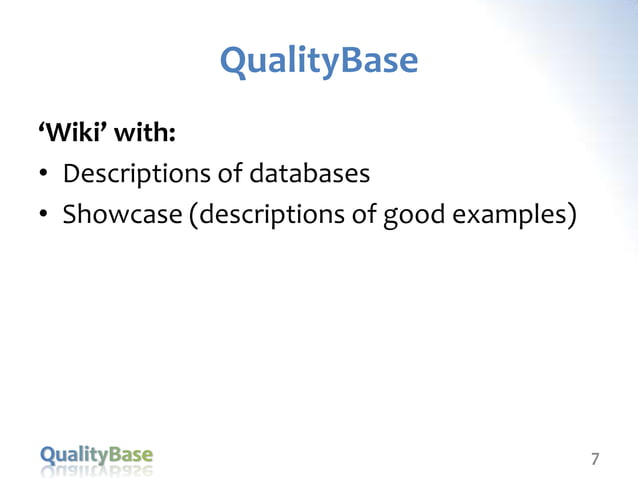 QualityBase

'Wiki' with:

• Descriptions of databases
• Showcase (descriptions of good examples)

QualityBase

7